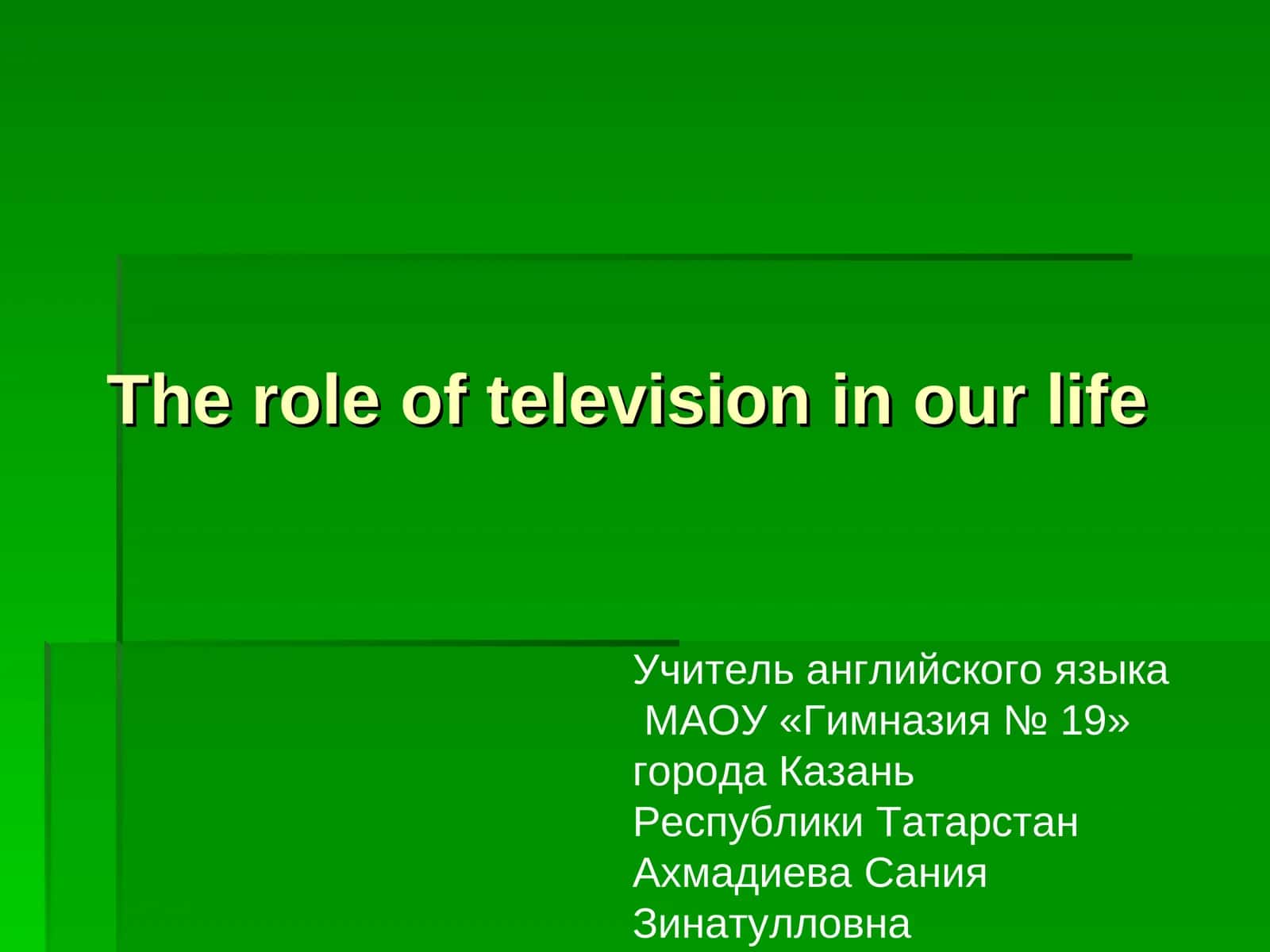 The role of television in our life

Учитель английского языка
МАОУ «Гимназия № 19»
города Казань
Республики Татарстан
Ахмадиева Сания
Зинатулловна